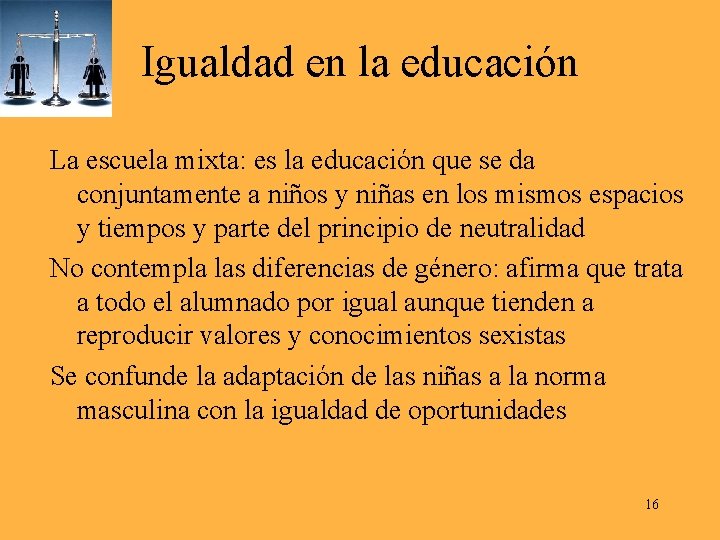 Igualdad en la educación

La escuela mixta: es la educación que se da conjuntamente a niños y niñas en los mismos espacios y tiempos y parte del principio de neutralidad

No contempla las diferencias de género: afirma que trata a todo el alumnado por igual aunque tienden a reproducir valores y conocimientos sexistas

Se confunde la adaptación de las niñas a la norma masculina con la igualdad de oportunidades

16